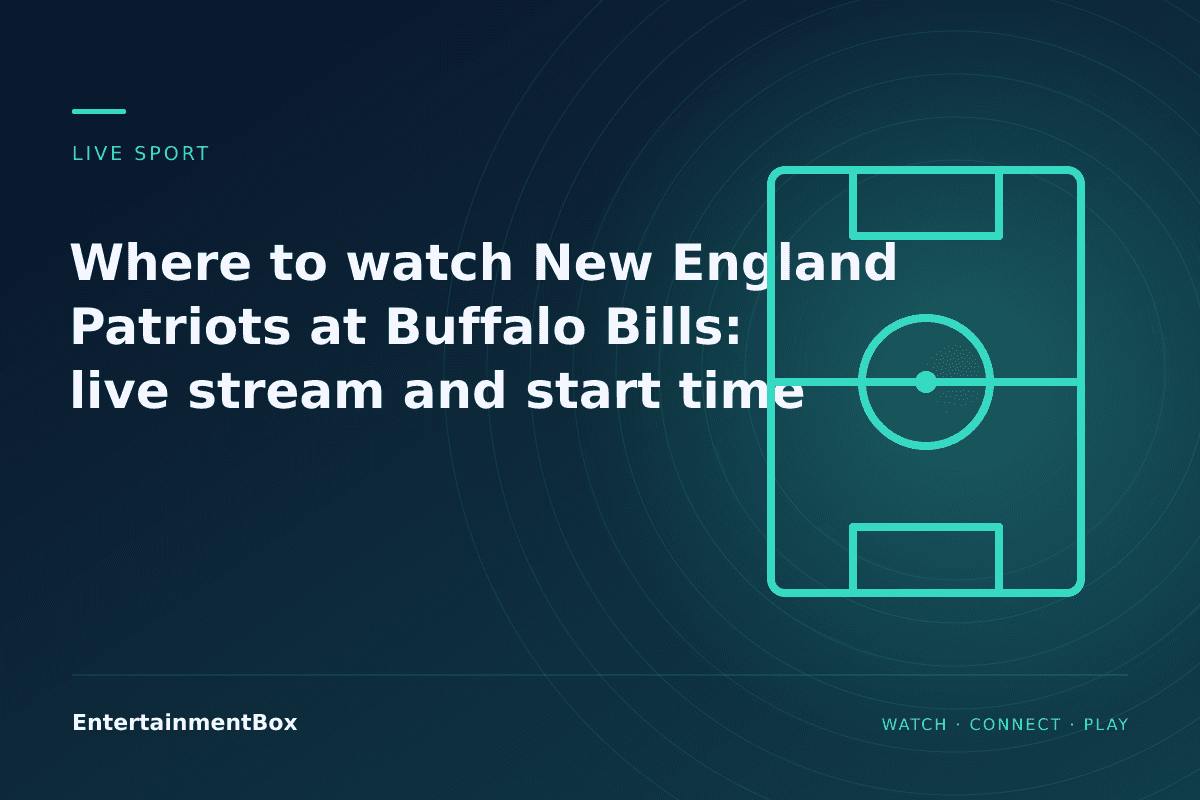 LIVE SPORT

Where to watch New England Patriots at Buffalo Bills: live stream and start time

EntertainmentBox

WATCH · CONNECT · PLAY